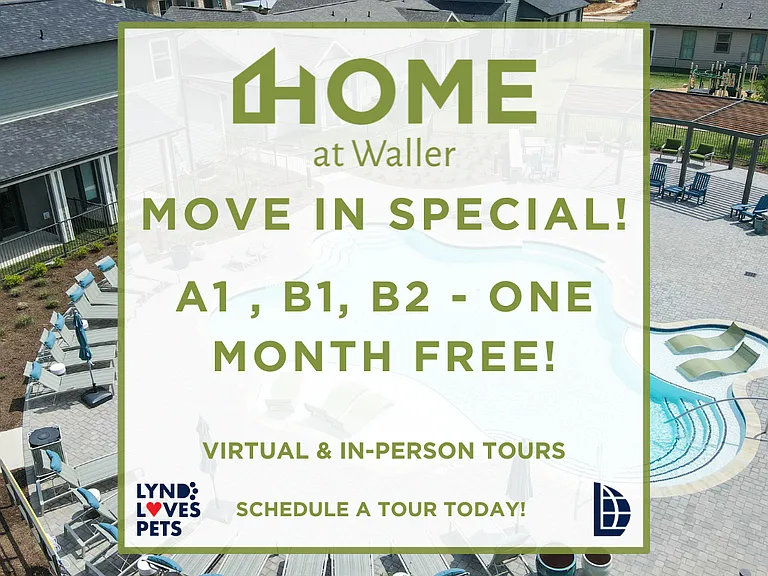 HOME
at Waller

MOVE IN SPECIAL!

A1 , B1, B2 - ONE MONTH FREE!

VIRTUAL & IN-PERSON TOURS

LYND LOVES PETS

SCHEDULE A TOUR TODAY!